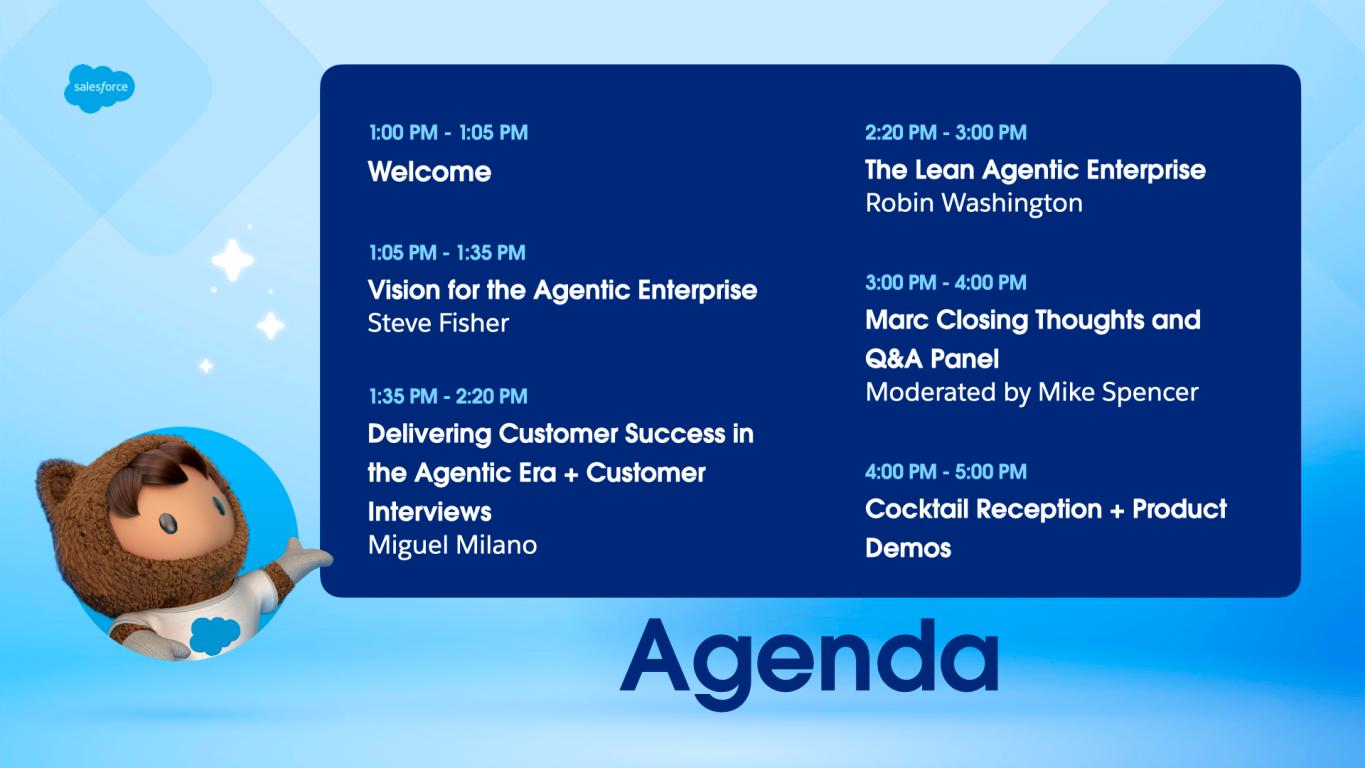 salesforce

1:00 PM - 1:05 PM
Welcome

1:05 PM - 1:35 PM
Vision for the Agentic Enterprise
Steve Fisher

1:35 PM - 2:20 PM
Delivering Customer Success in the Agentic Era + Customer Interviews
Miguel Milano

2:20 PM - 3:00 PM
The Lean Agentic Enterprise
Robin Washington

3:00 PM - 4:00 PM
Marc Closing Thoughts and Q&A Panel
Moderated by Mike Spencer

4:00 PM - 5:00 PM
Cocktail Reception + Product Demos

Agenda